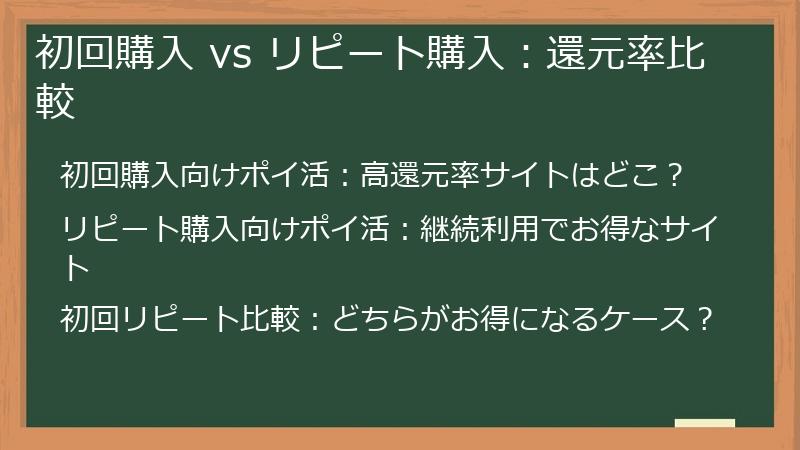 初回購入 vs リピート購入：還元率比較

初回購入向けポイ活：高還元率サイトはどこ？

リピート購入向けポイ活：継続利用でお得なサイト

初回リピート比較：どちらがお得になるケース？